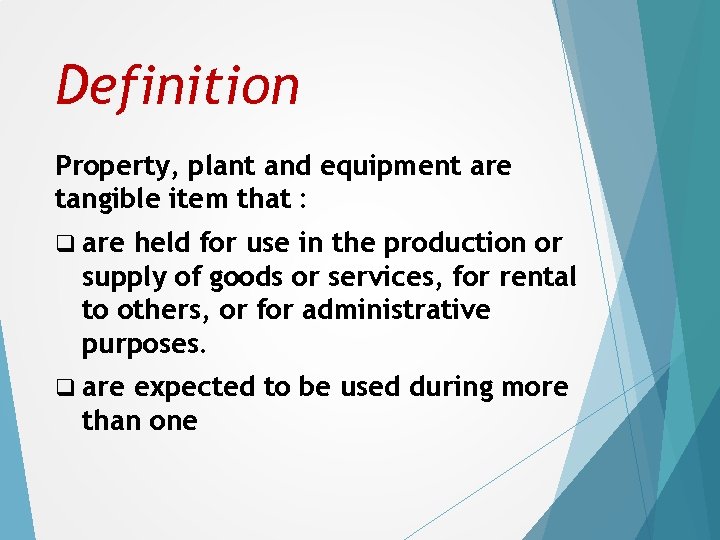 Definition

Property, plant and equipment are tangible item that :

❑ are held for use in the production or supply of goods or services, for rental to others, or for administrative purposes.

❑ are expected to be used during more than one